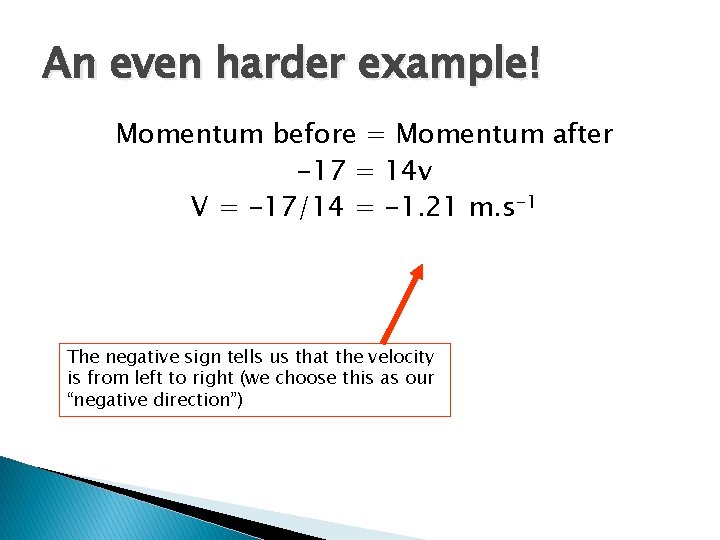 An even harder example!

Momentum before = Momentum after

$-17 = 14v$

$V = -17/14 = -1.21\ m.s^{-1}$

The negative sign tells us that the velocity is from left to right (we choose this as our “negative direction”)